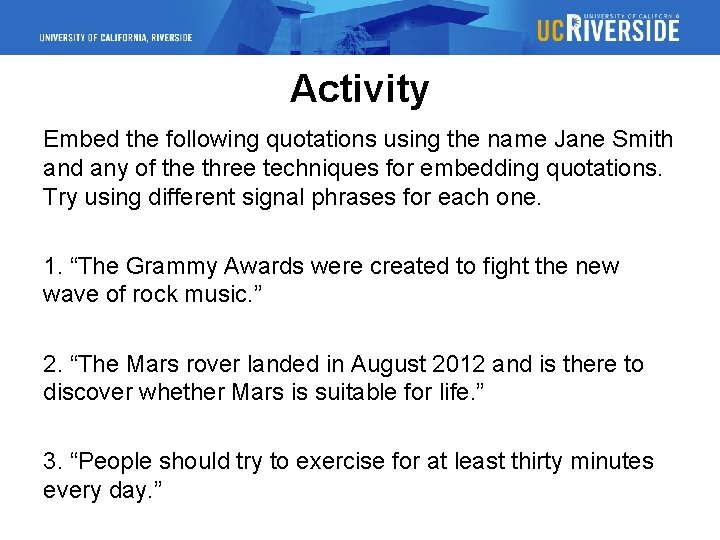 UNIVERSITY OF CALIFORNIA, RIVERSIDE

UNIVERSITY OF CALIFORNIA
UCRIVERSIDE

Activity

Embed the following quotations using the name Jane Smith and any of the three techniques for embedding quotations. Try using different signal phrases for each one.

1. “The Grammy Awards were created to fight the new wave of rock music.”

2. “The Mars rover landed in August 2012 and is there to discover whether Mars is suitable for life.”

3. “People should try to exercise for at least thirty minutes every day.”